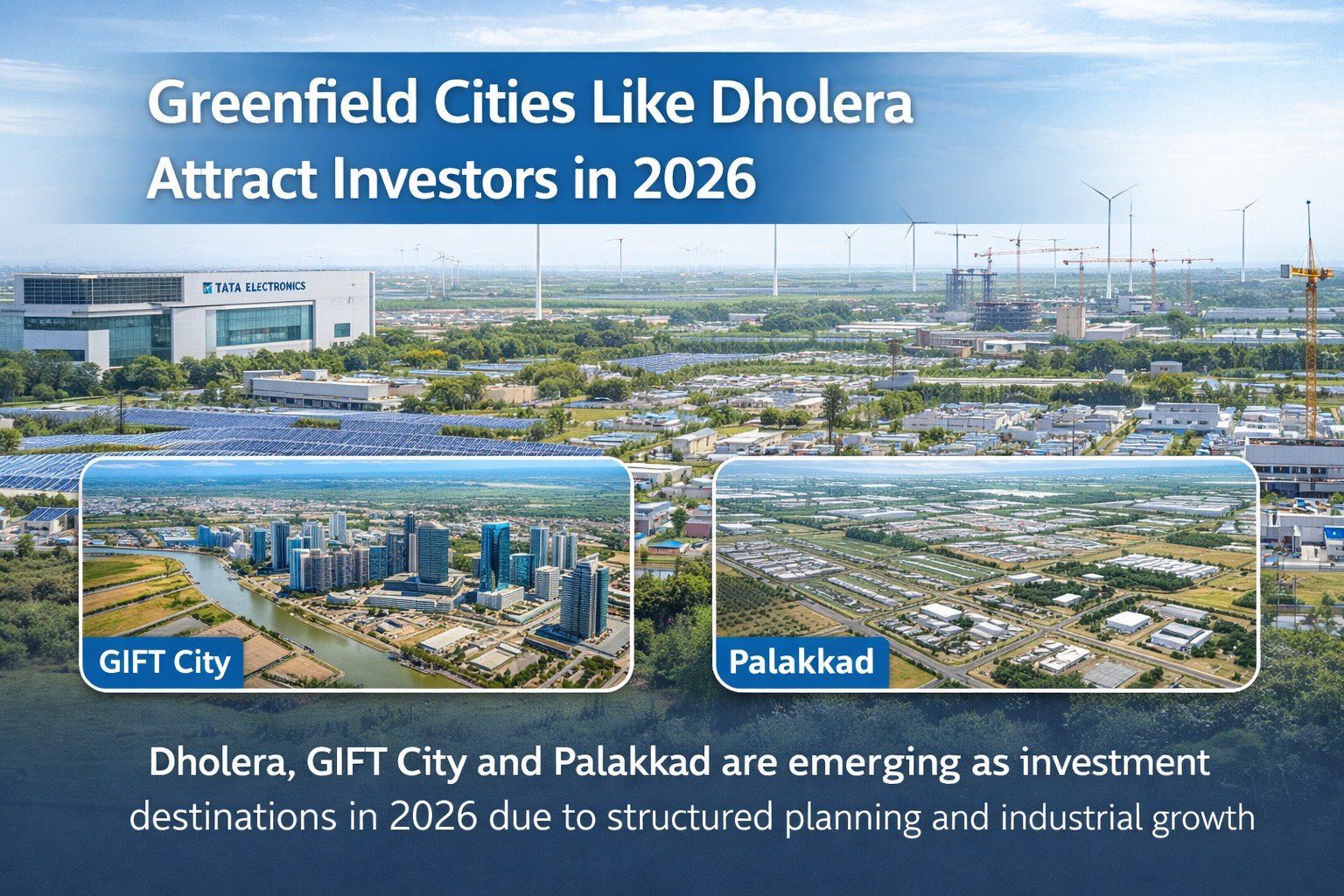 Greenfield Cities Like Dholera Attract Investors in 2026

TATA ELECTRONICS

GIFT City

Palakkad

Dholera, GIFT City and Palakkad are emerging as investment destinations in 2026 due to structured planning and industrial growth